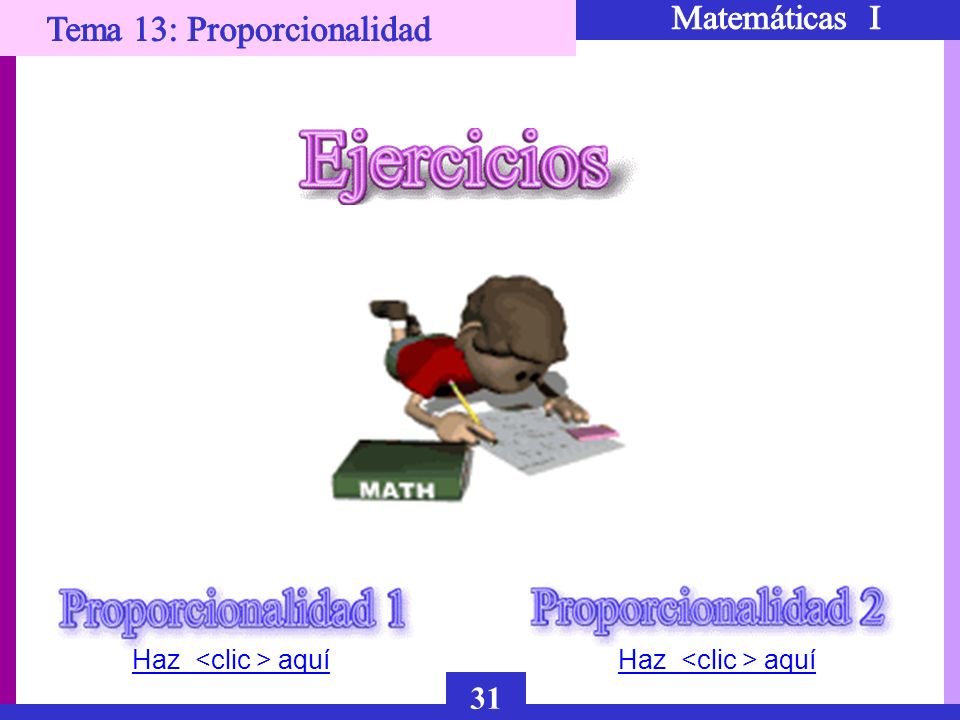 Tema 13: Proporcionalidad

Matemáticas I

Ejercicios

MATH

Proporcionalidad 1

Haz <clic > aquí

Proporcionalidad 2

Haz <clic > aquí

31